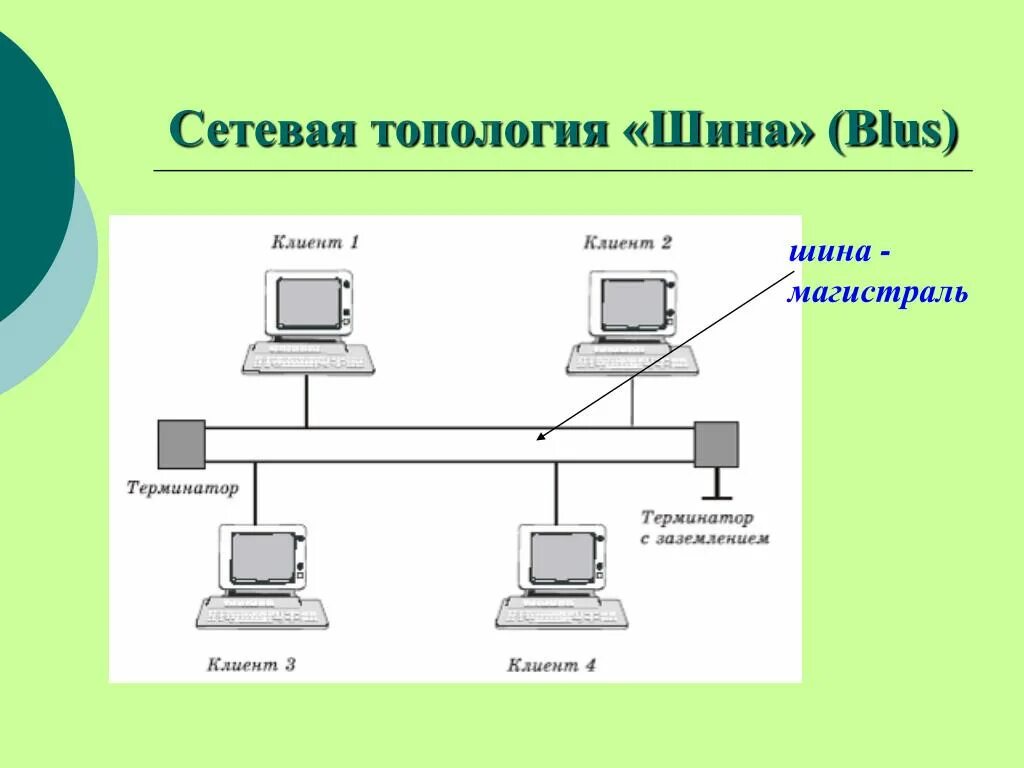 Сетевая топология «Шина» (Blus)

Клиент 1

Клиент 2

шина - магистраль

Терминатор

Терминатор с заземлением

Клиент 3

Клиент 4